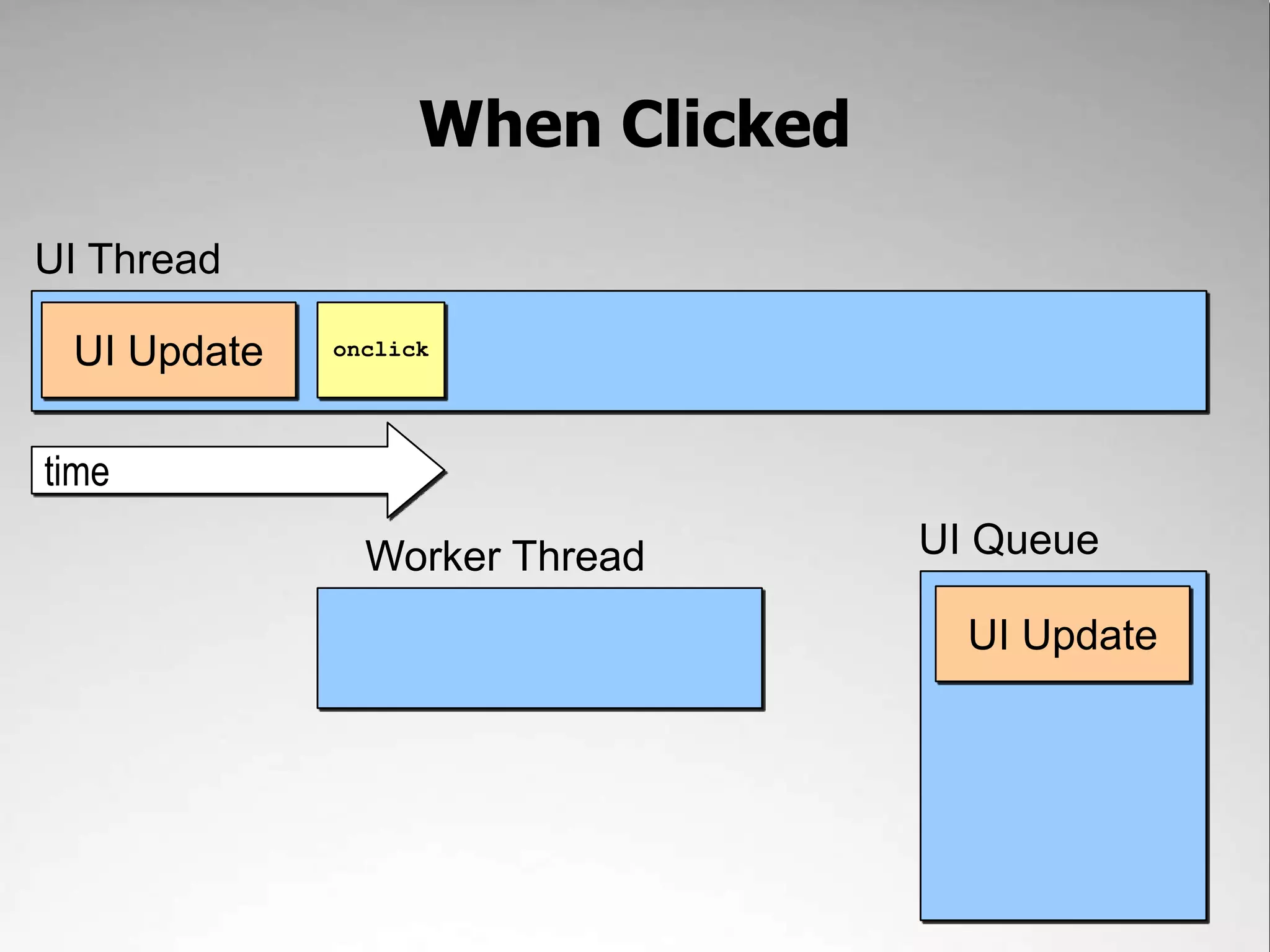 When Clicked

UI Thread

UI Update

onclick

time

Worker Thread

UI Queue

UI Update